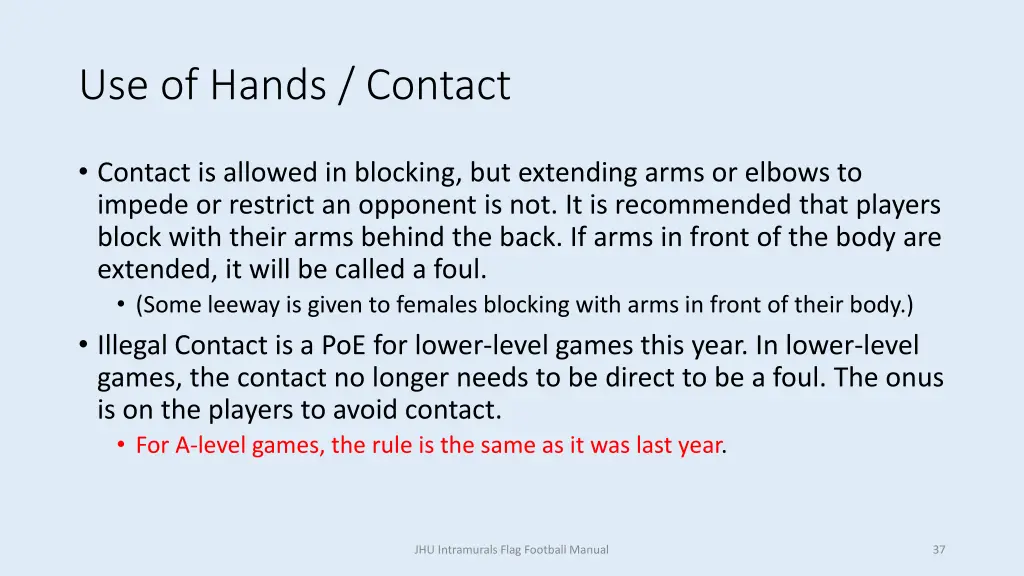 Use of Hands / Contact

• Contact is allowed in blocking, but extending arms or elbows to impede or restrict an opponent is not. It is recommended that players block with their arms behind the back. If arms in front of the body are extended, it will be called a foul.
  • (Some leeway is given to females blocking with arms in front of their body.)
• Illegal Contact is a PoE for lower-level games this year. In lower-level games, the contact no longer needs to be direct to be a foul. The onus is on the players to avoid contact.
  • For A-level games, the rule is the same as it was last year.

JHU Intramurals Flag Football Manual

37